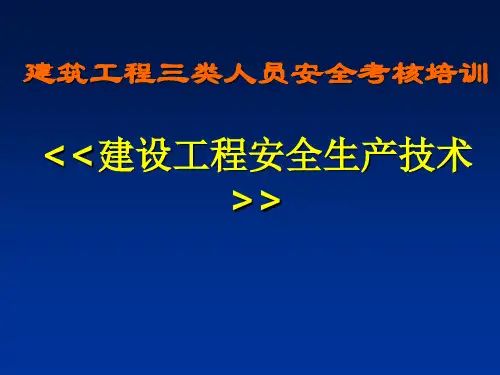 建筑工程三类人员安全考核培训

<<建设工程安全生产技术>>